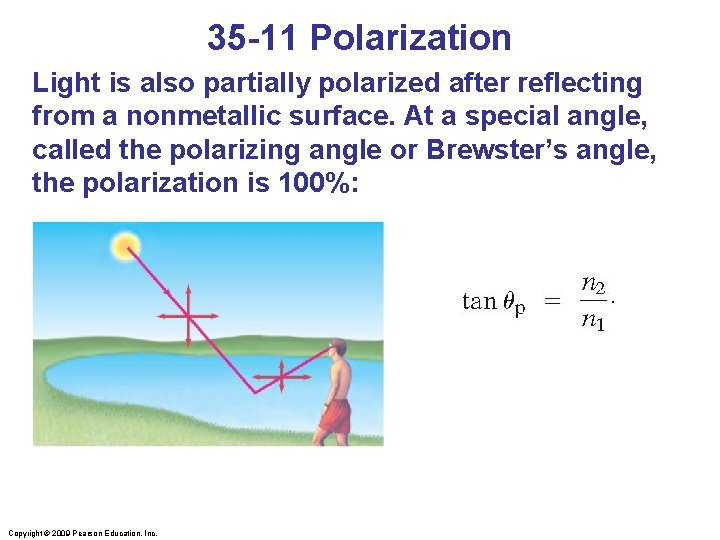 35-11 Polarization

Light is also partially polarized after reflecting from a nonmetallic surface. At a special angle, called the polarizing angle or Brewster's angle, the polarization is 100%:

$\tan \theta_p = \frac{n_2}{n_1}.$

Copyright © 2009 Pearson Education, Inc.